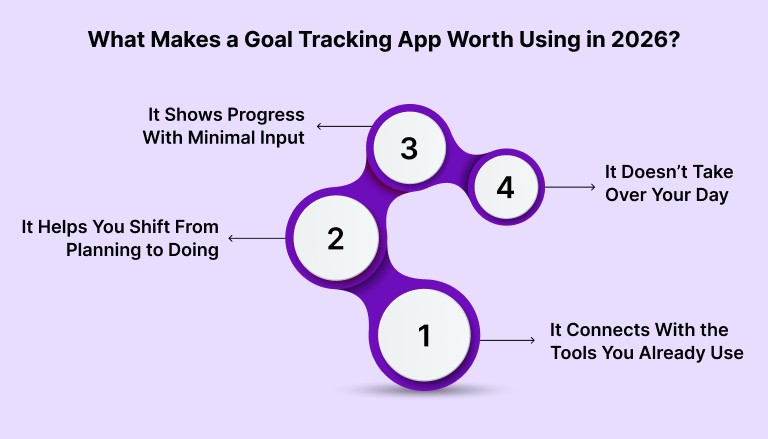 What Makes a Goal Tracking App Worth Using in 2026?

It Shows Progress With Minimal Input

3

4

It Doesn't Take Over Your Day

It Helps You Shift From Planning to Doing

2

1

It Connects With the Tools You Already Use